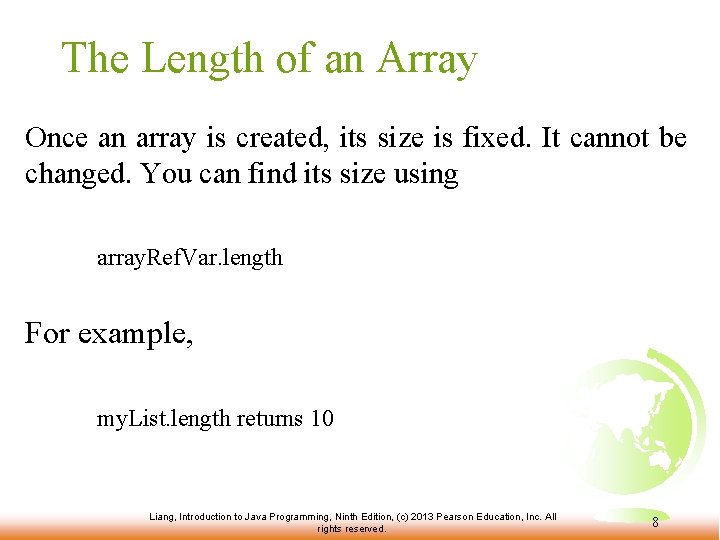 The Length of an Array

Once an array is created, its size is fixed. It cannot be changed. You can find its size using

arrayRefVar.length

For example,

myList.length returns 10

Liang, Introduction to Java Programming, Ninth Edition, (c) 2013 Pearson Education, Inc. All rights reserved.

8